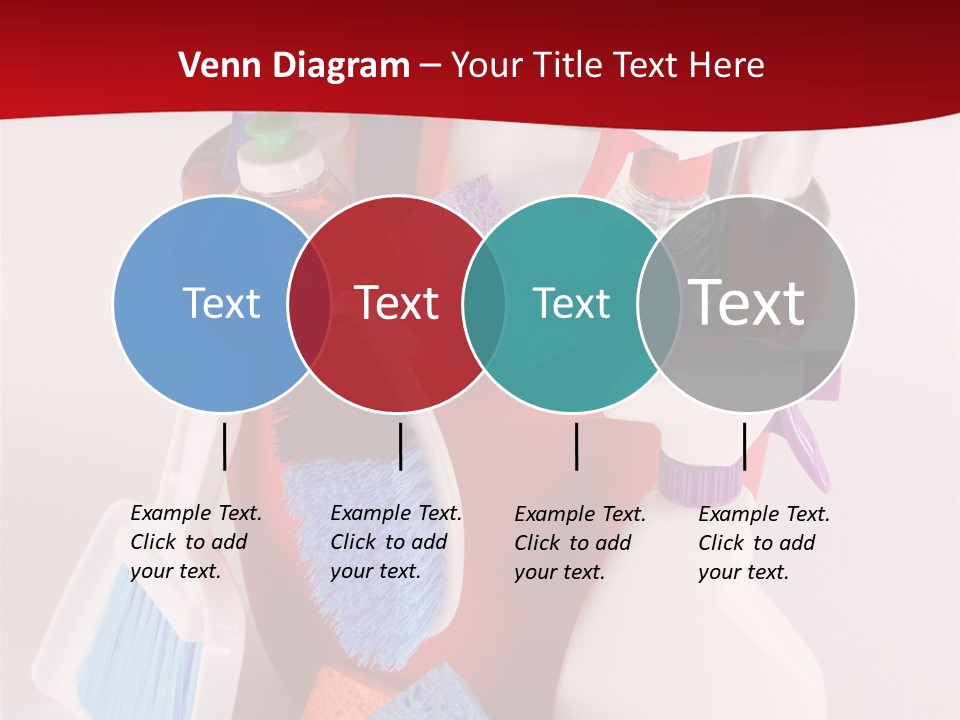 Venn Diagram – Your Title Text Here

Text

Text

Text

Text

Example Text. Click to add your text.

Example Text. Click to add your text.

Example Text. Click to add your text.

Example Text. Click to add your text.